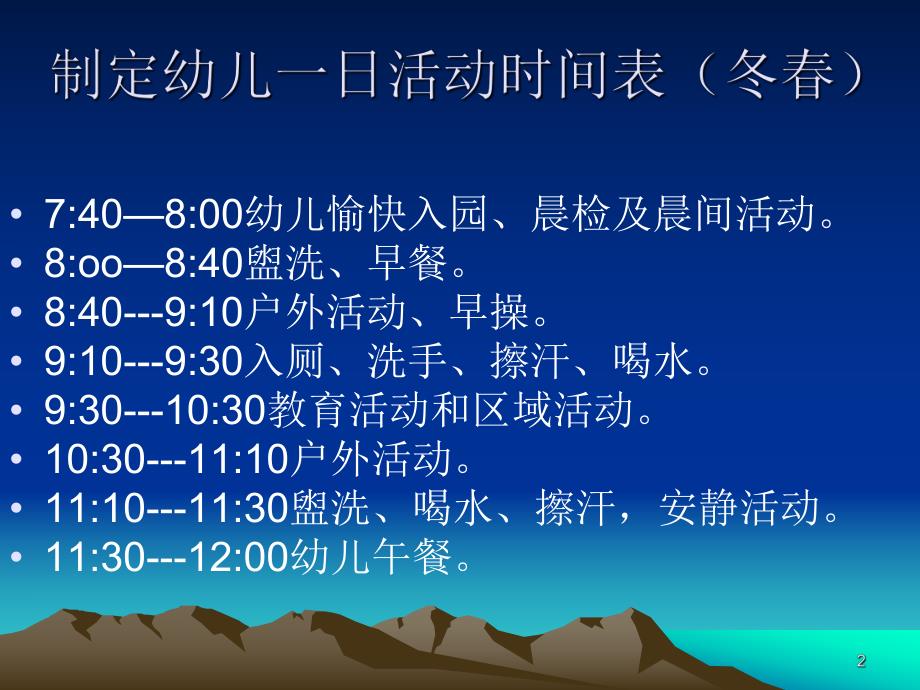 制定幼儿一日活动时间表（冬春）

• 7:40—8:00幼儿愉快入园、晨检及晨间活动。
• 8:oo—8:40盥洗、早餐。
• 8:40---9:10户外活动、早操。
• 9:10---9:30入厕、洗手、擦汗、喝水。
• 9:30---10:30教育活动和区域活动。
• 10:30---11:10户外活动。
• 11:10---11:30盥洗、喝水、擦汗，安静活动。
• 11:30---12:00幼儿午餐。

2